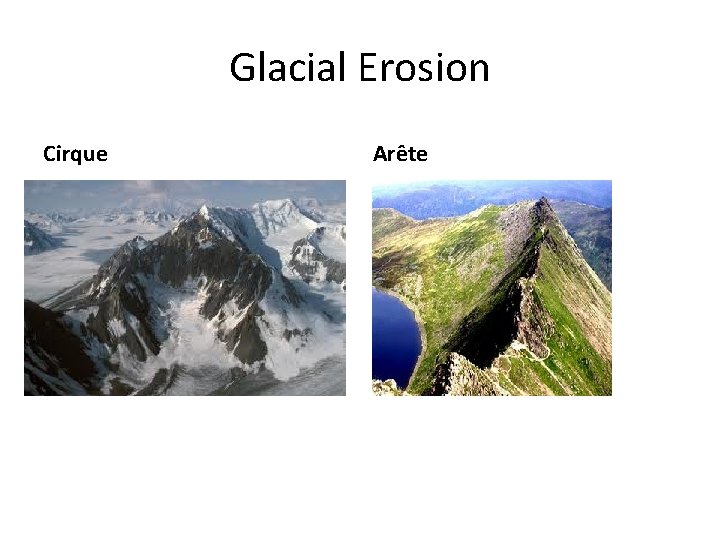 Glacial Erosion

Cirque

Arête